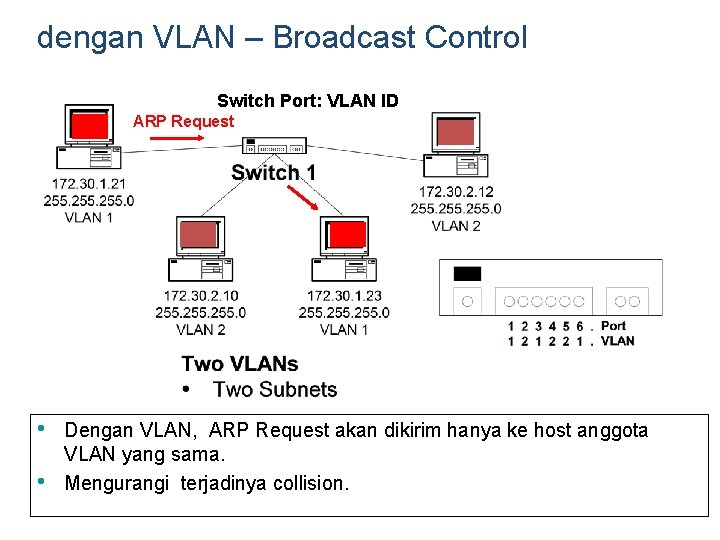 dengan VLAN – Broadcast Control

Switch Port: VLAN ID

ARP Request

Switch 1

172.30.1.21
255.255.255.0
VLAN 1

172.30.2.12
255.255.255.0
VLAN 2

172.30.2.10
255.255.255.0
VLAN 2

172.30.1.23
255.255.255.0
VLAN 1

1 2 3 4 5 6 . Port
1 2 1 2 2 1 . VLAN

Two VLANs
• Two Subnets

• Dengan VLAN, ARP Request akan dikirim hanya ke host anggota VLAN yang sama.
• Mengurangi terjadinya collision.